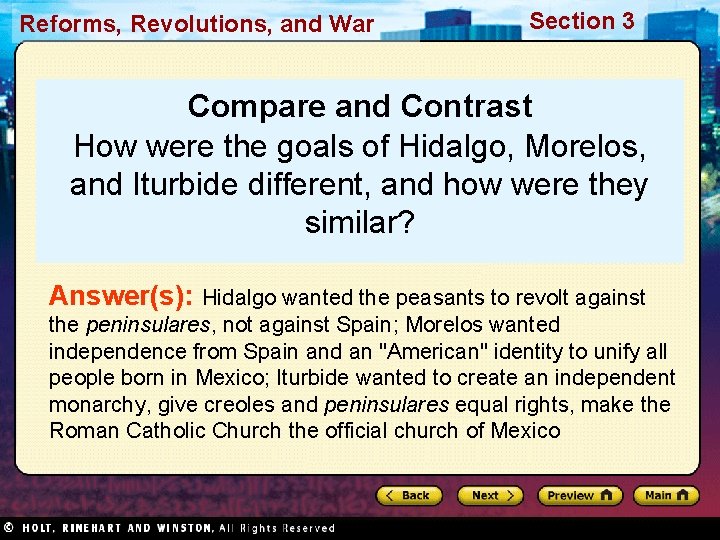 Reforms, Revolutions, and War

Section 3

Compare and Contrast
How were the goals of Hidalgo, Morelos, and Iturbide different, and how were they similar?

Answer(s): Hidalgo wanted the peasants to revolt against the peninsulares, not against Spain; Morelos wanted independence from Spain and an "American" identity to unify all people born in Mexico; Iturbide wanted to create an independent monarchy, give creoles and peninsulares equal rights, make the Roman Catholic Church the official church of Mexico

Back
Next
Preview
Main

© HOLT, RINEHART AND WINSTON, All Rights Reserved